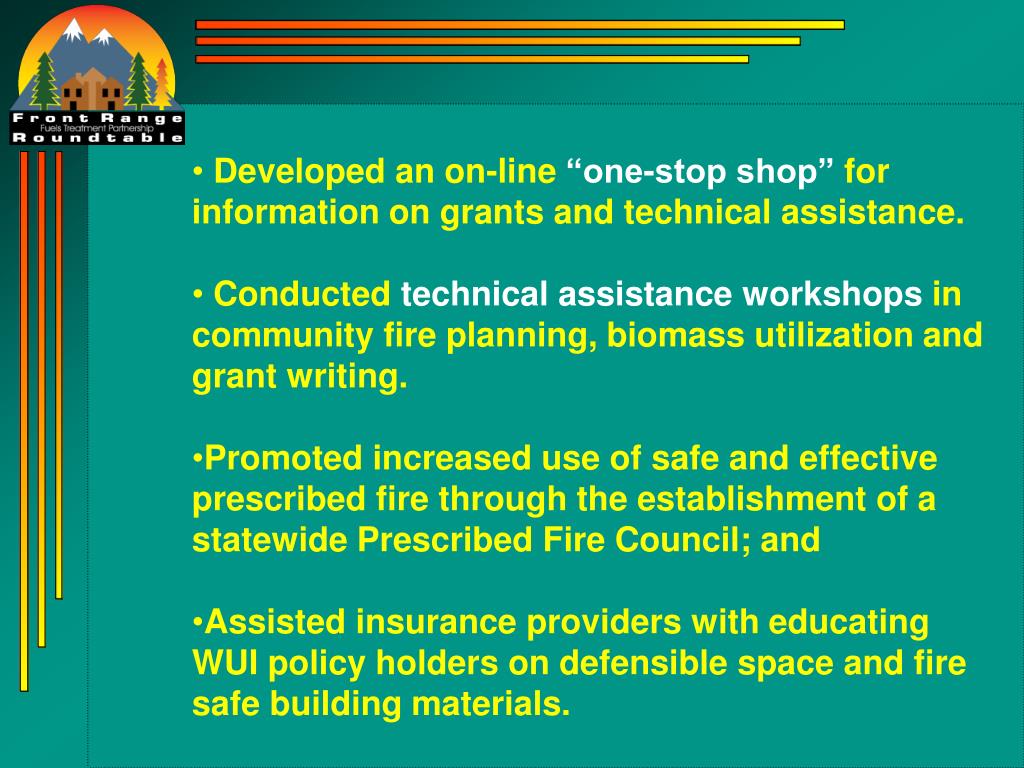 Front Range
Fuels Treatment Partnership
Roundtable

• Developed an on-line “one-stop shop” for information on grants and technical assistance.

• Conducted technical assistance workshops in community fire planning, biomass utilization and grant writing.

•Promoted increased use of safe and effective prescribed fire through the establishment of a statewide Prescribed Fire Council; and

•Assisted insurance providers with educating WUI policy holders on defensible space and fire safe building materials.